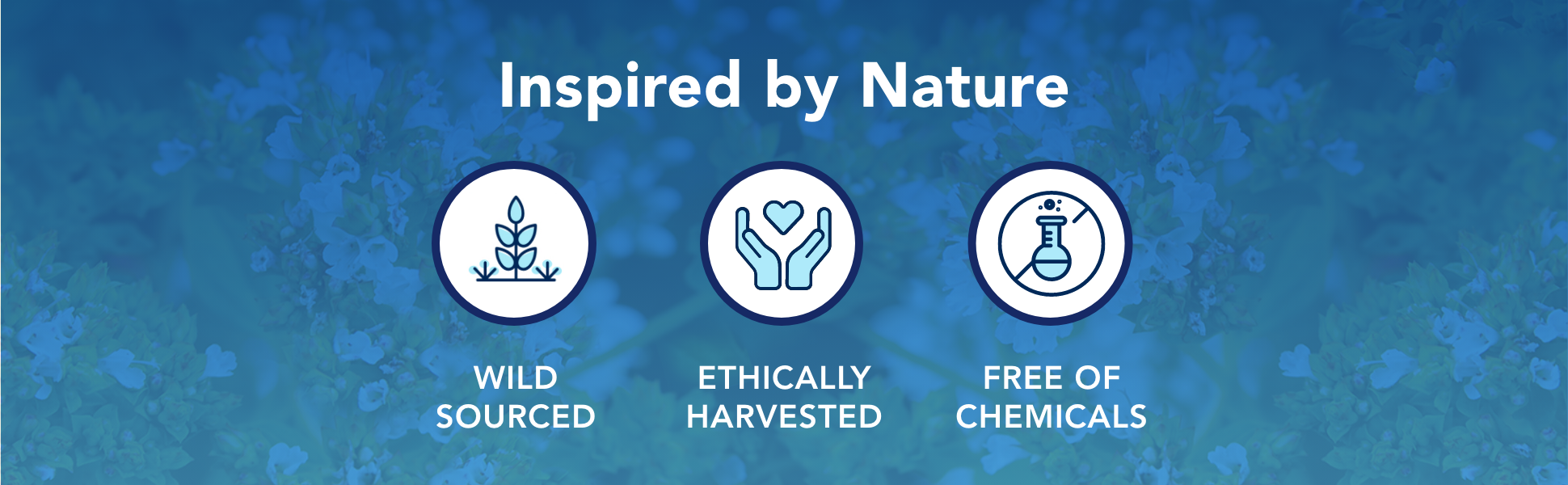 Inspired by Nature

WILD SOURCED

ETHICALLY HARVESTED

FREE OF CHEMICALS